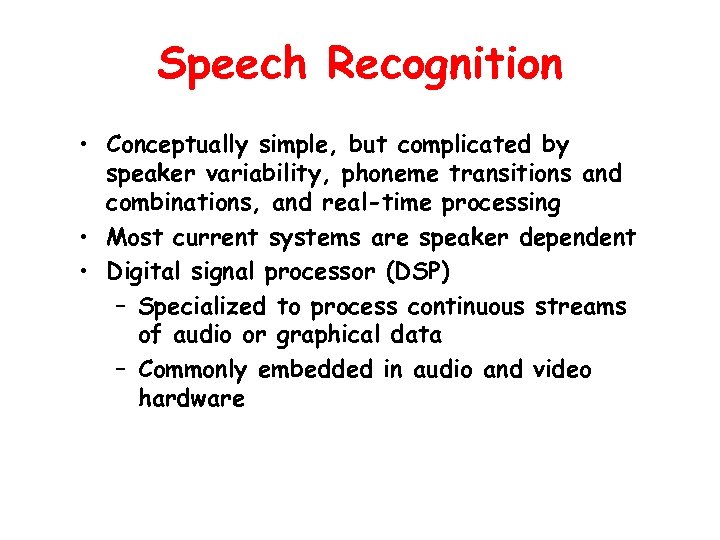 Speech Recognition

• Conceptually simple, but complicated by speaker variability, phoneme transitions and combinations, and real-time processing
• Most current systems are speaker dependent
• Digital signal processor (DSP)
  – Specialized to process continuous streams of audio or graphical data
  – Commonly embedded in audio and video hardware